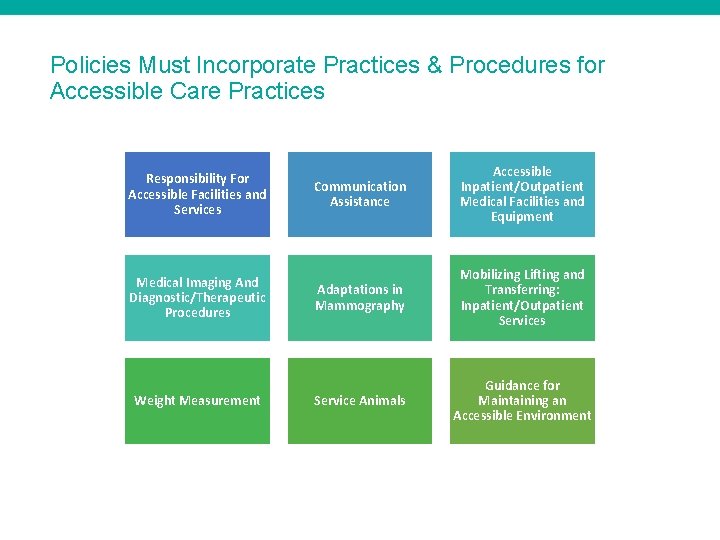 Policies Must Incorporate Practices & Procedures for Accessible Care Practices

Responsibility For Accessible Facilities and Services

Communication Assistance

Accessible Inpatient/Outpatient Medical Facilities and Equipment

Medical Imaging And Diagnostic/Therapeutic Procedures

Adaptations in Mammography

Mobilizing Lifting and Transferring: Inpatient/Outpatient Services

Weight Measurement

Service Animals

Guidance for Maintaining an Accessible Environment